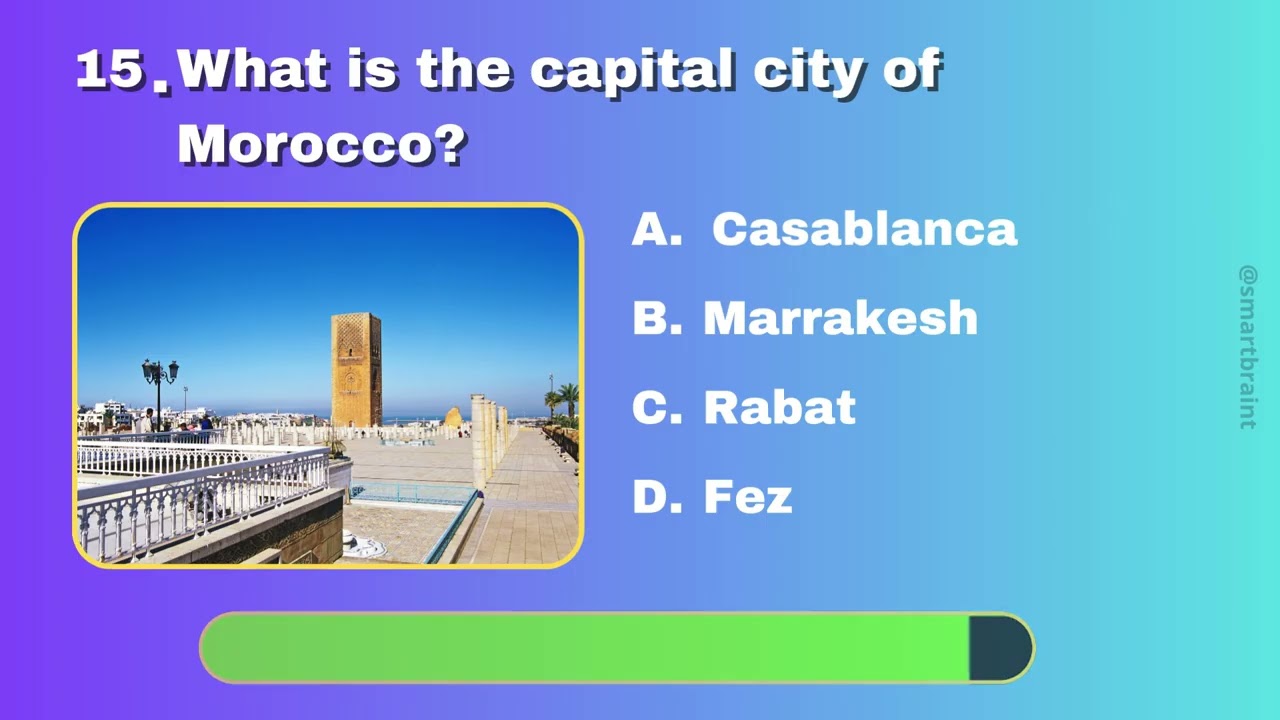 15. What is the capital city of Morocco?

A. Casablanca

B. Marrakesh

C. Rabat

D. Fez

@smartbraint